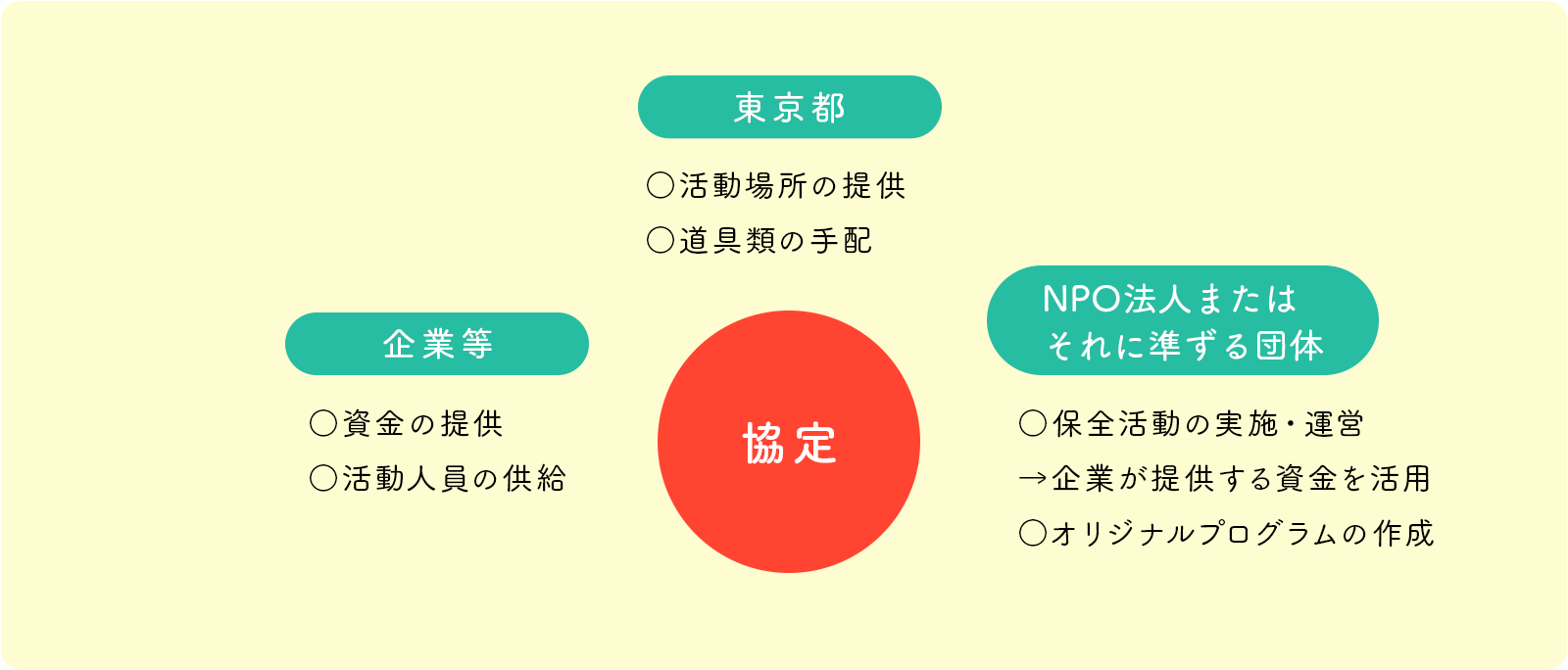 東京都

○活動場所の提供
○道具類の手配

企業等

○資金の提供
○活動人員の供給

協定

NPO法人または
それに準ずる団体

○保全活動の実施・運営
→企業が提供する資金を活用
○オリジナルプログラムの作成